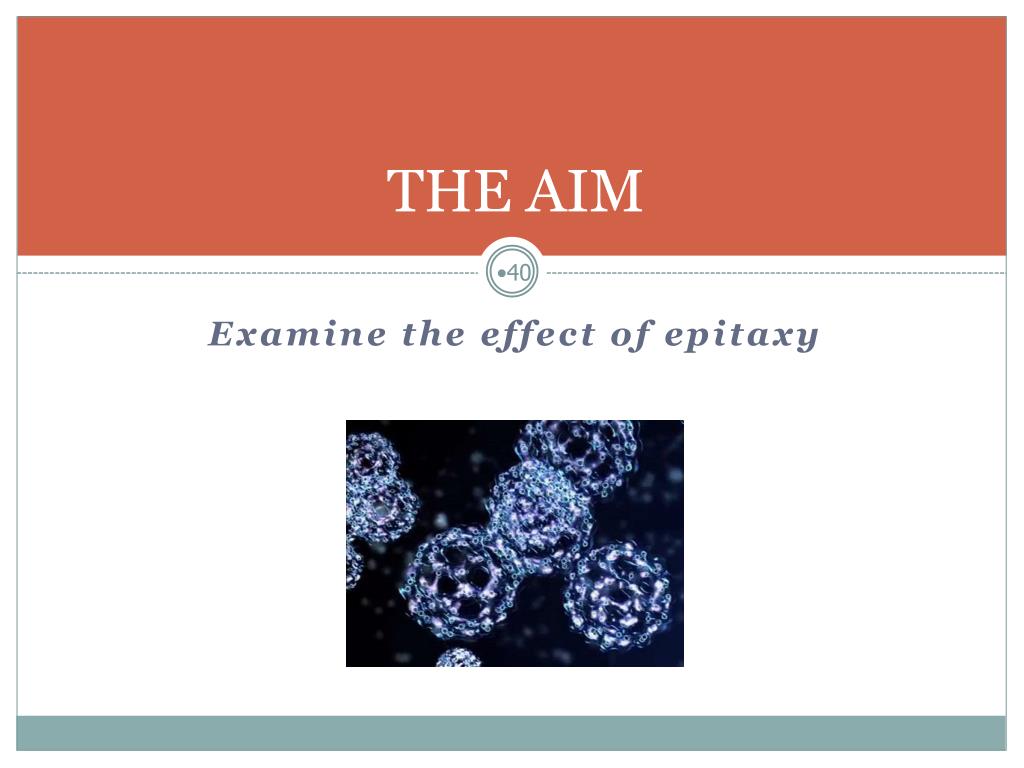 THE AIM

•40

Examine the effect of epitaxy